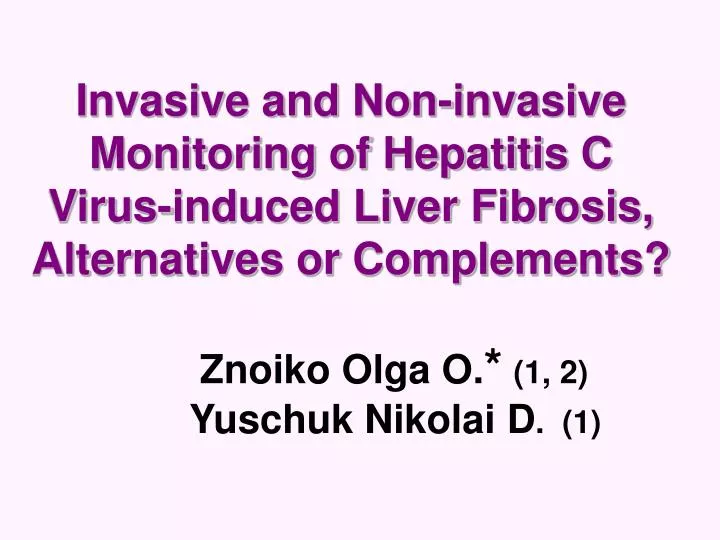 Invasive and Non-invasive Monitoring of Hepatitis C Virus-induced Liver Fibrosis, Alternatives or Complements?

Znoiko Olga O.* (1, 2)
Yuschuk Nikolai D. (1)